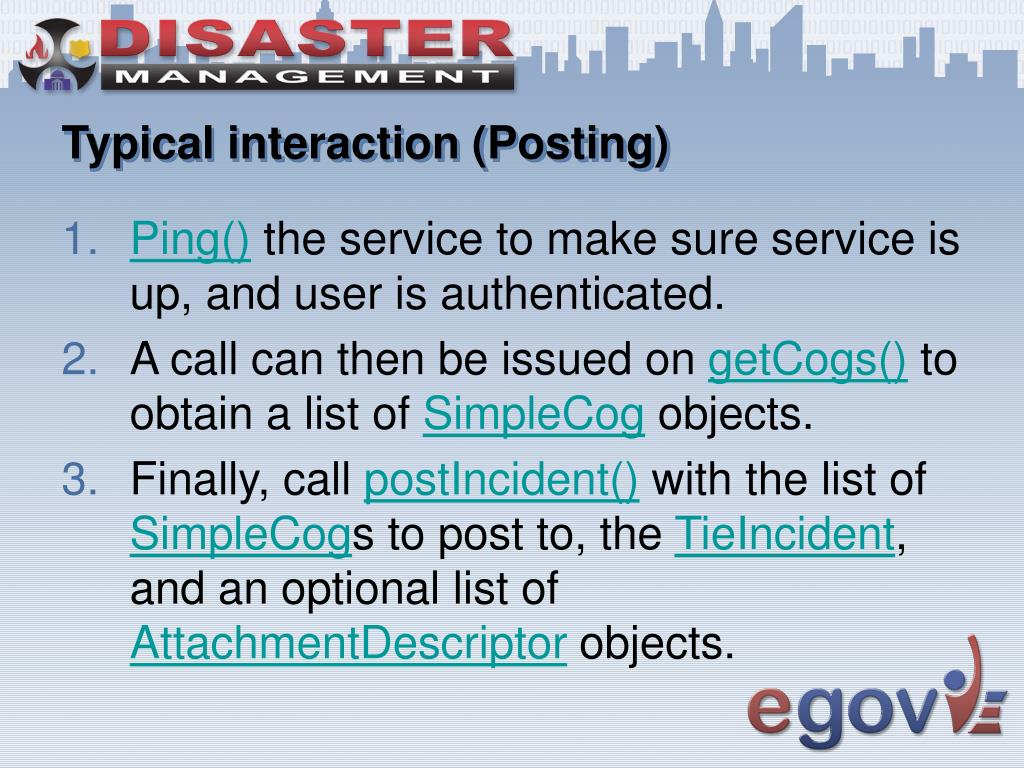 DISASTER
MANAGEMENT

Typical interaction (Posting)

1. Ping() the service to make sure service is up, and user is authenticated.
2. A call can then be issued on getCogs() to obtain a list of SimpleCog objects.
3. Finally, call postIncident() with the list of SimpleCogs to post to, the TieIncident, and an optional list of AttachmentDescriptor objects.

egov